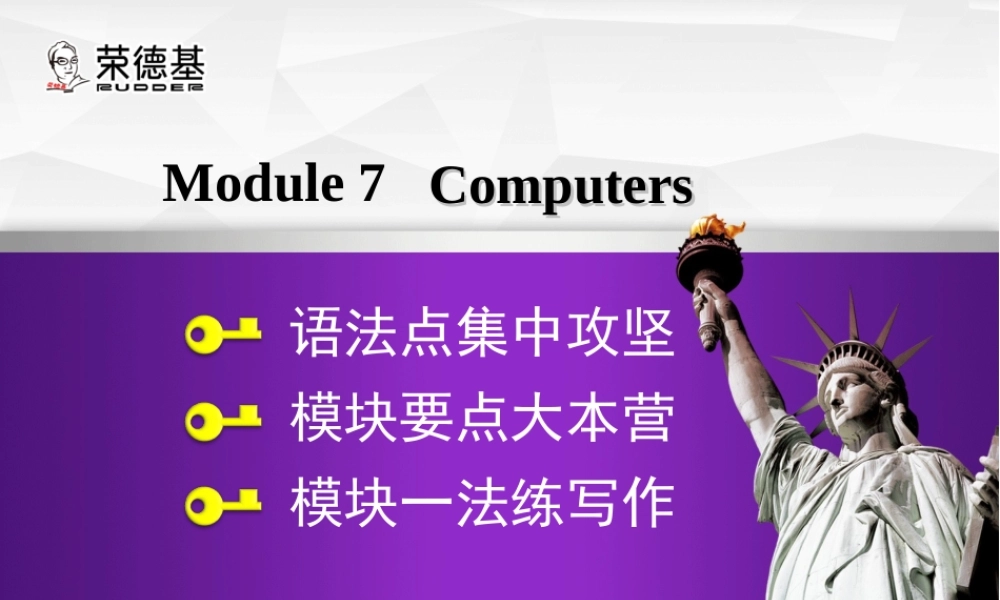 荣德基
RUDDER

Module 7 Computers

语法点集中攻坚

模块要点大本营

模块一法练写作